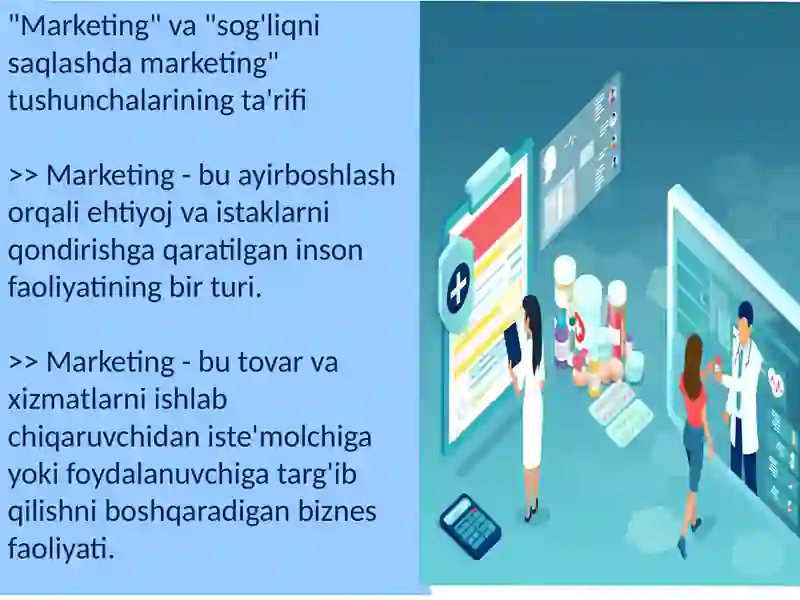 "Marketing" va "sog'liqni saqlashda marketing" tushunchalarining ta'rifi

>> Marketing - bu ayirboshlash orqali ehtiyoj va istaklarni qondirishga qaratilgan inson faoliyatining bir turi.

>> Marketing - bu tovar va xizmatlarni ishlab chiqaruvchidan iste'molchiga yoki foydalanuvchiga targ'ib qilishni boshqaradigan biznes faoliyati.